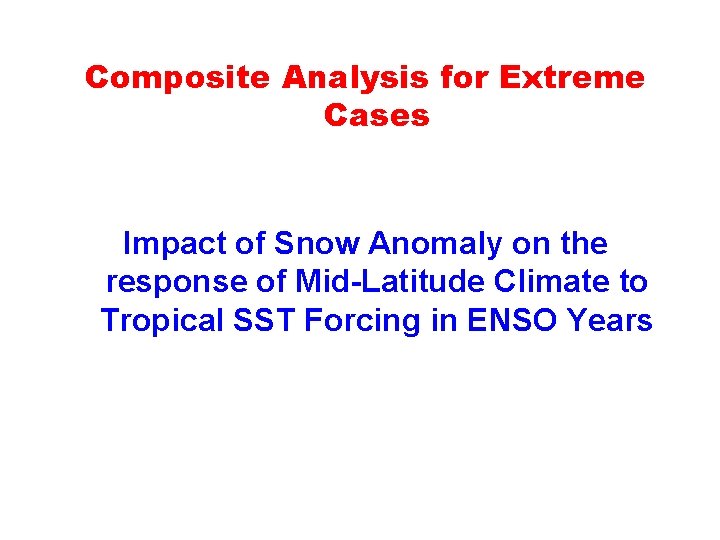 Composite Analysis for Extreme Cases

Impact of Snow Anomaly on the response of Mid-Latitude Climate to Tropical SST Forcing in ENSO Years